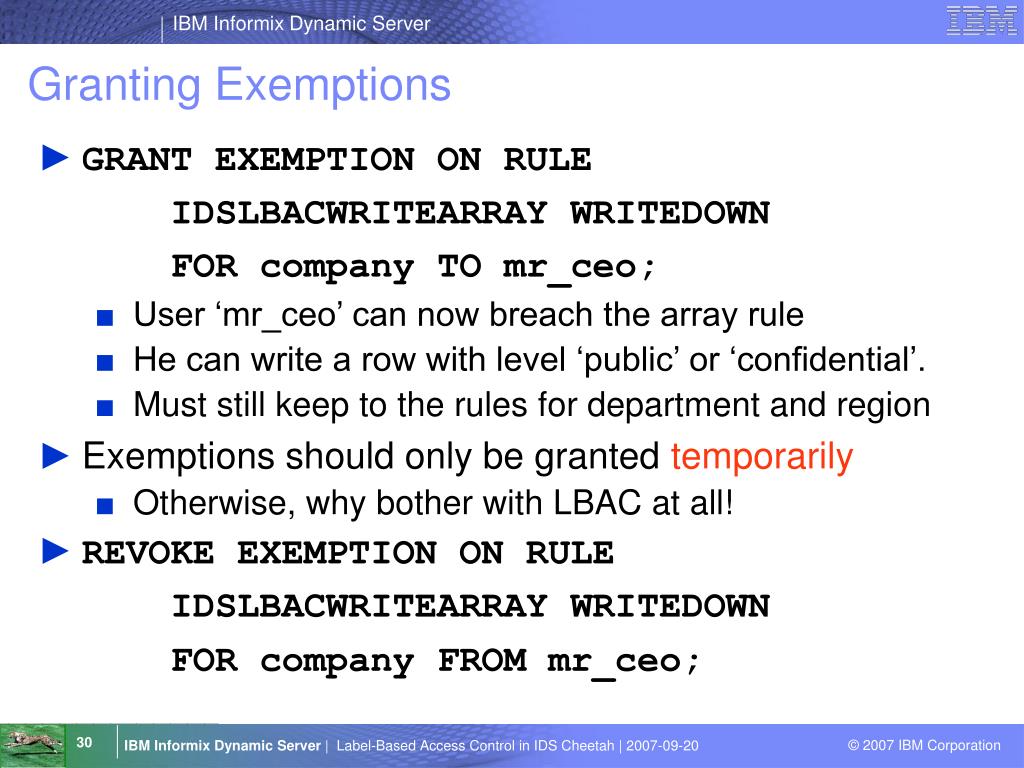 IBM Informix Dynamic Server

IBM

Granting Exemptions

► GRANT EXEMPTION ON RULE
IDSLBACWRITEARRAY WRITEDOWN
FOR company TO mr_ceo;

■ User ‘mr_ceo’ can now breach the array rule
■ He can write a row with level ‘public’ or ‘confidential’.
■ Must still keep to the rules for department and region

► Exemptions should only be granted temporarily

■ Otherwise, why bother with LBAC at all!

► REVOKE EXEMPTION ON RULE
IDSLBACWRITEARRAY WRITEDOWN
FOR company FROM mr_ceo;

30

IBM Informix Dynamic Server | Label-Based Access Control in IDS Cheetah | 2007-09-20

© 2007 IBM Corporation